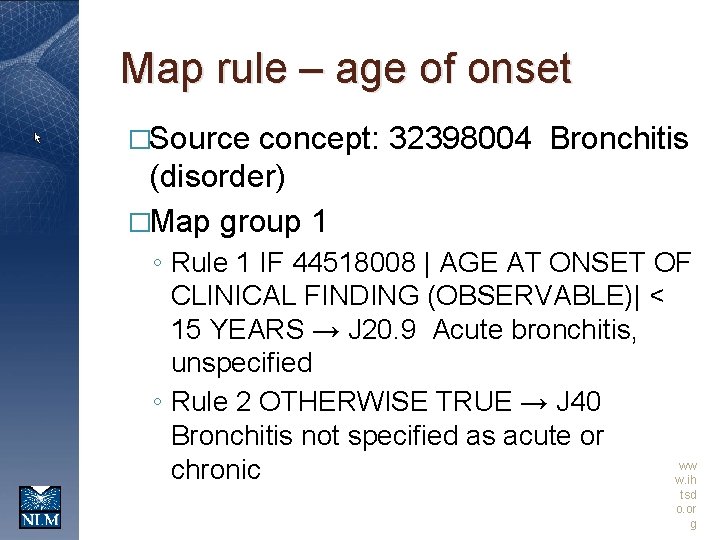 Map rule – age of onset

□Source concept: 32398004 Bronchitis (disorder)

□Map group 1

◦ Rule 1 IF 44518008 | AGE AT ONSET OF CLINICAL FINDING (OBSERVABLE)| < 15 YEARS → J20.9 Acute bronchitis, unspecified

◦ Rule 2 OTHERWISE TRUE → J40 Bronchitis not specified as acute or chronic

www.ihtsdo.org

NLM